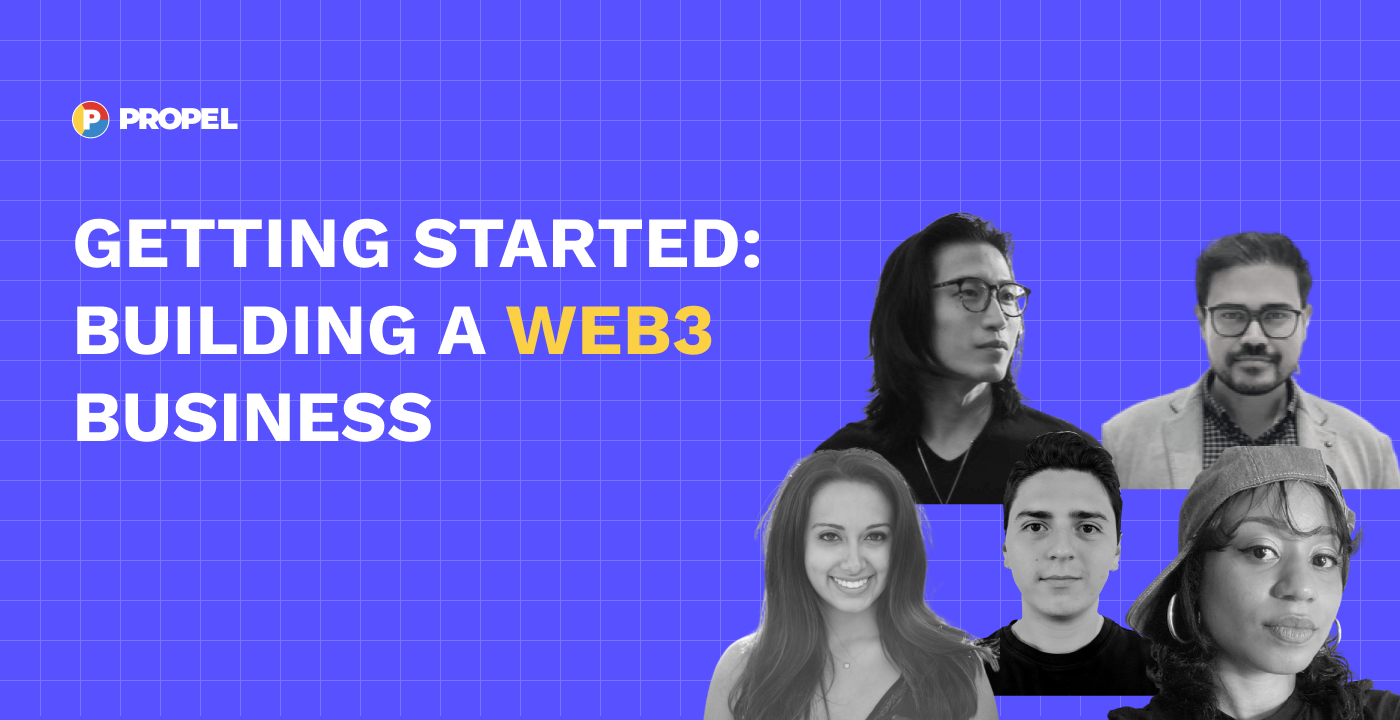 PROPEL

GETTING STARTED: BUILDING A WEB3 BUSINESS